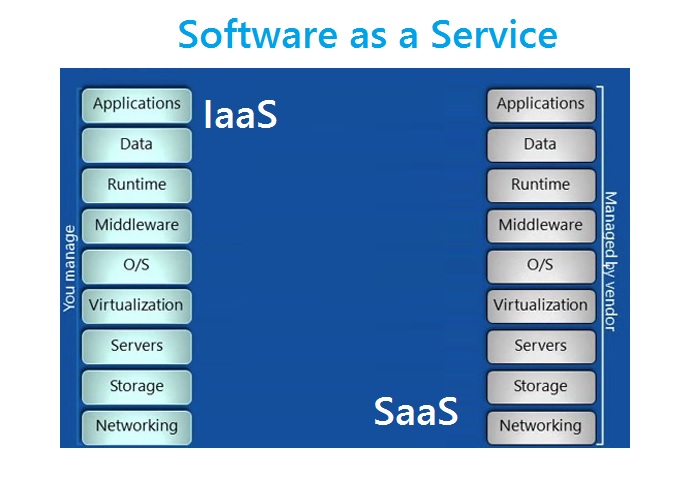 Software as a Service

You manage

Applications
Data
Runtime
Middleware
O/S
Virtualization
Servers
Storage
Networking

IaaS

SaaS

Applications
Data
Runtime
Middleware
O/S
Virtualization
Servers
Storage
Networking

Managed by vendor